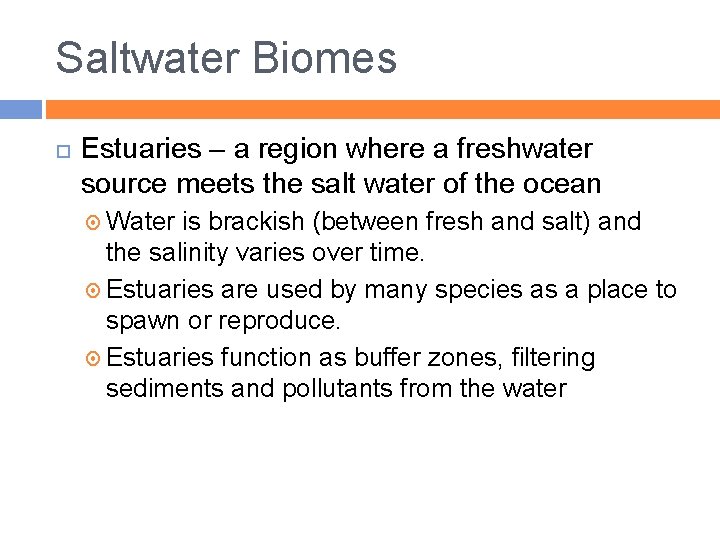 Saltwater Biomes

Estuaries – a region where a freshwater source meets the salt water of the ocean

Water is brackish (between fresh and salt) and the salinity varies over time.

Estuaries are used by many species as a place to spawn or reproduce.

Estuaries function as buffer zones, filtering sediments and pollutants from the water